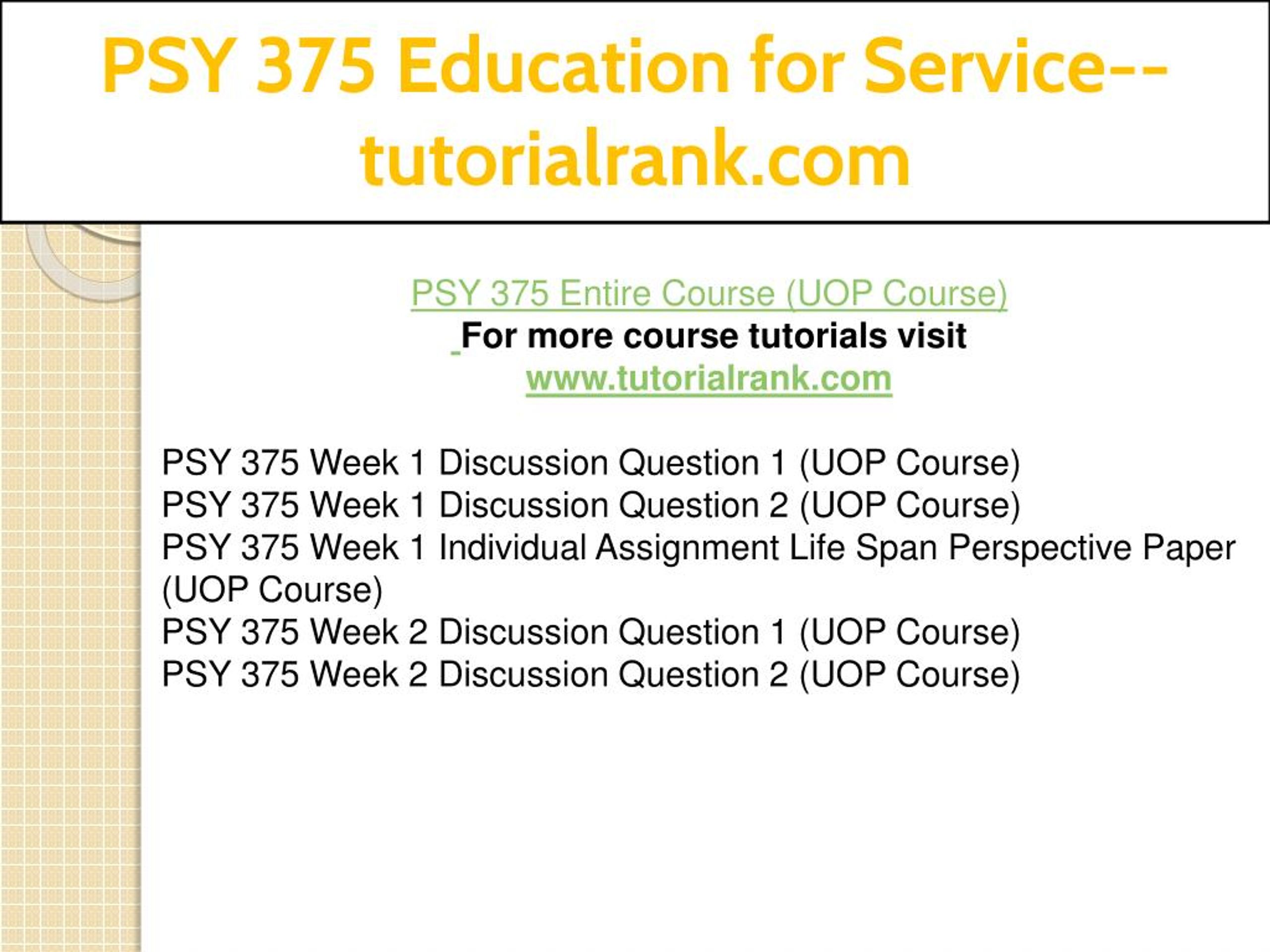 PSY 375 Education for Service--tutorialrank.com

PSY 375 Entire Course (UOP Course)
For more course tutorials visit
www.tutorialrank.com

PSY 375 Week 1 Discussion Question 1 (UOP Course)
PSY 375 Week 1 Discussion Question 2 (UOP Course)
PSY 375 Week 1 Individual Assignment Life Span Perspective Paper (UOP Course)
PSY 375 Week 2 Discussion Question 1 (UOP Course)
PSY 375 Week 2 Discussion Question 2 (UOP Course)